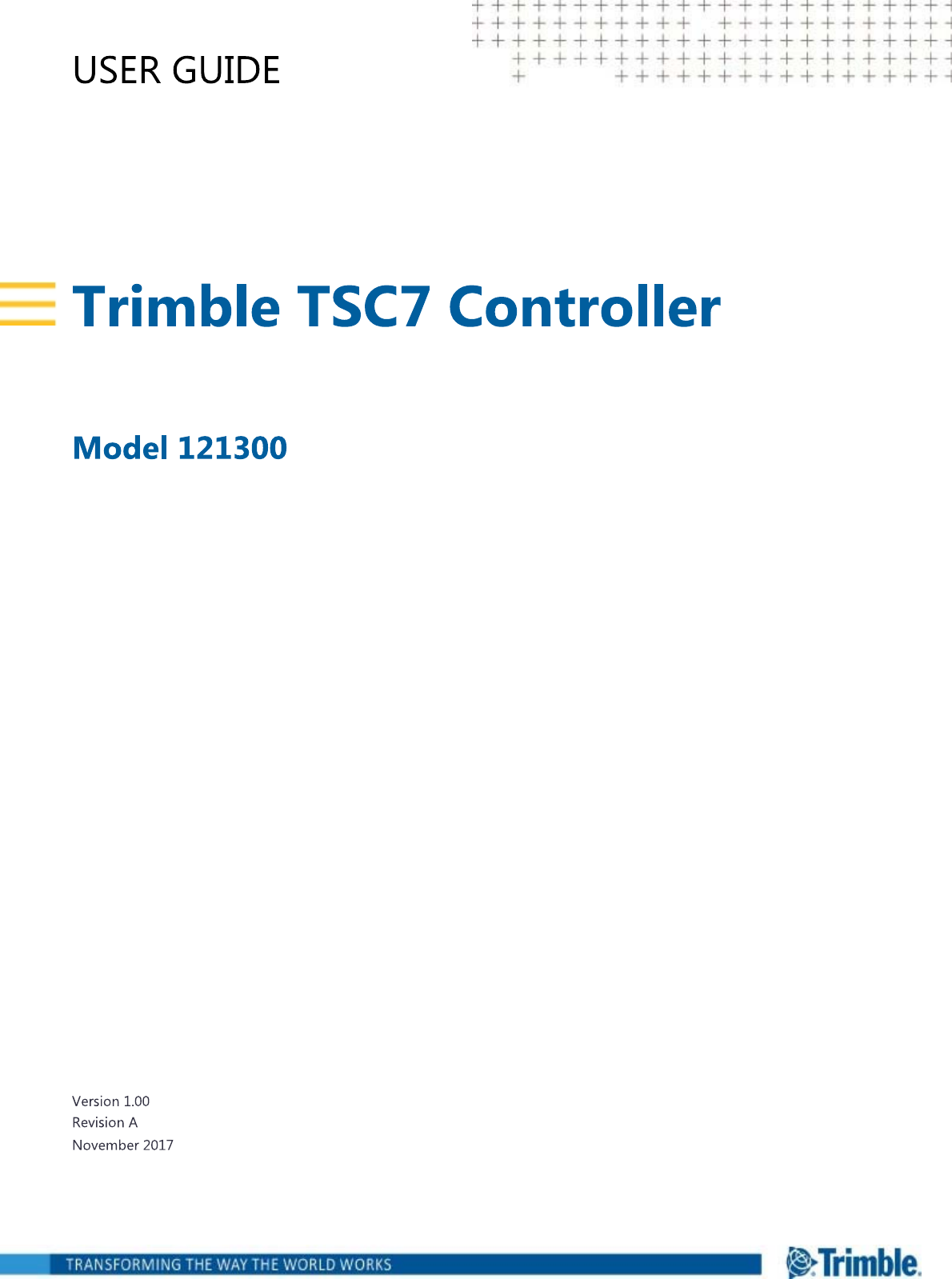 USER GUIDE

Trimble TSC7 Controller

Model 121300

Version 1.00
Revision A
November 2017

TRANSFORMING THE WAY THE WORLD WORKS

Trimble.